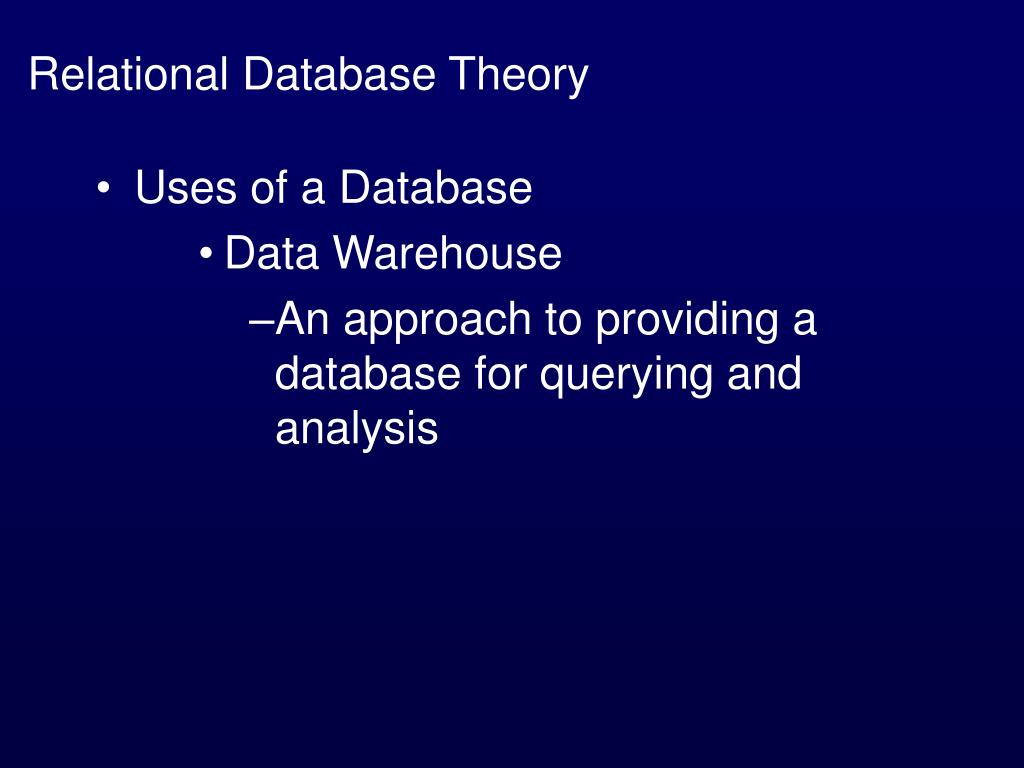 Relational Database Theory

• Uses of a Database
  • Data Warehouse
    –An approach to providing a database for querying and analysis